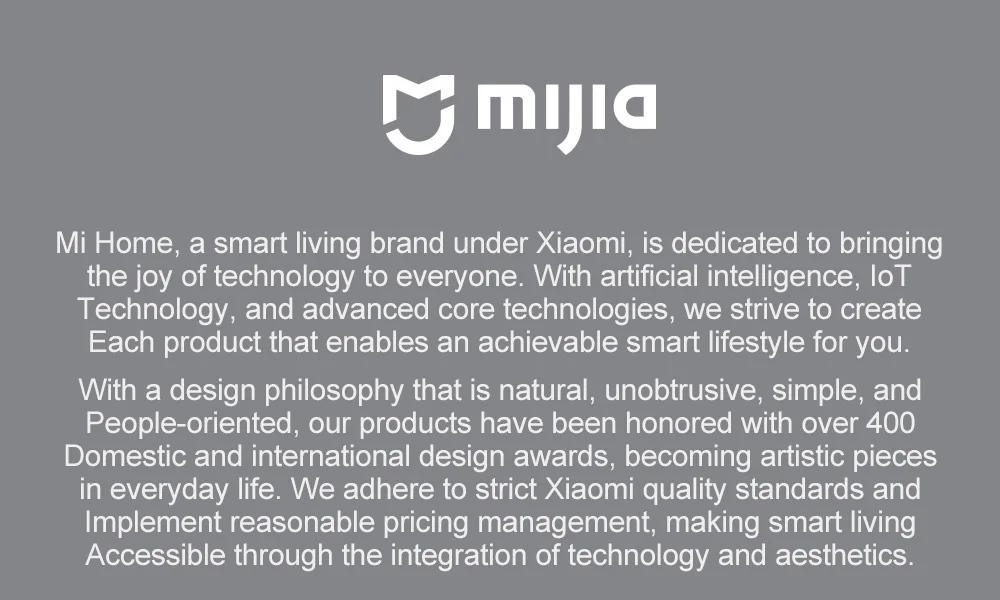 mijia

Mi Home, a smart living brand under Xiaomi, is dedicated to bringing the joy of technology to everyone. With artificial intelligence, IoT Technology, and advanced core technologies, we strive to create Each product that enables an achievable smart lifestyle for you.

With a design philosophy that is natural, unobtrusive, simple, and People-oriented, our products have been honored with over 400 Domestic and international design awards, becoming artistic pieces in everyday life. We adhere to strict Xiaomi quality standards and Implement reasonable pricing management, making smart living Accessible through the integration of technology and aesthetics.